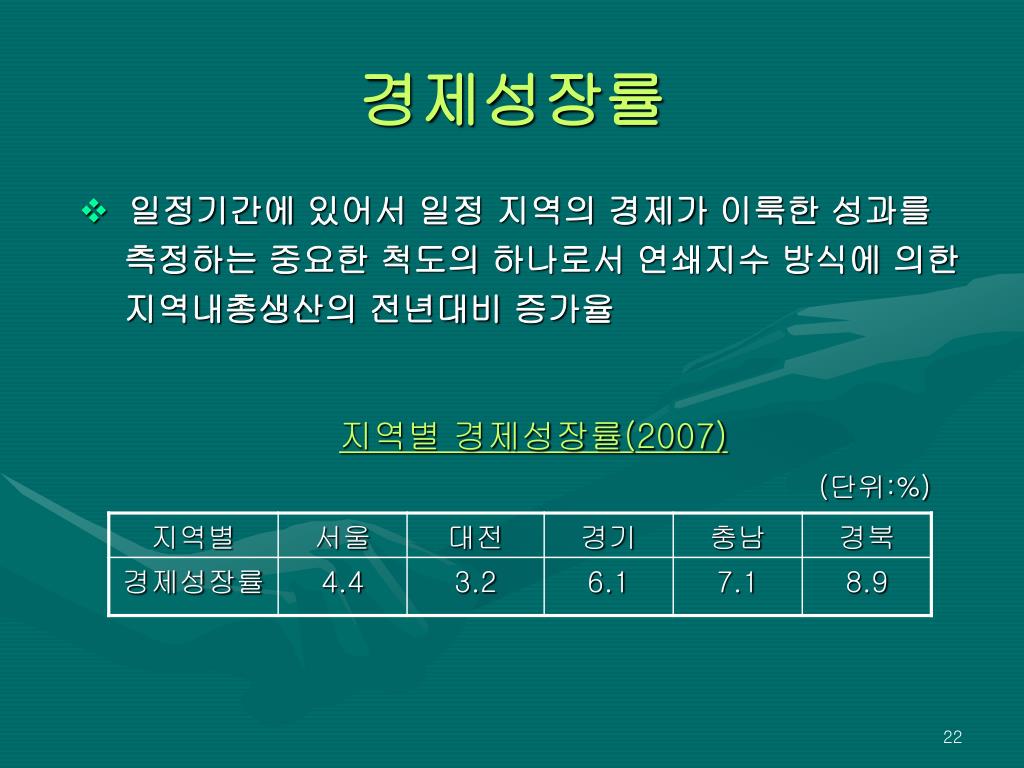 경제성장률

❖ 일정기간에 있어서 일정 지역의 경제가 이룩한 성과를 측정하는 중요한 척도의 하나로서 연쇄지수 방식에 의한 지역내총생산의 전년대비 증가율

지역별 경제성장률(2007)

(단위:%)

| 지역별 | 서울 | 대전 | 경기 | 충남 | 경북 |
|---|---|---|---|---|---|
| 경제성장률 | 4.4 | 3.2 | 6.1 | 7.1 | 8.9 |

22